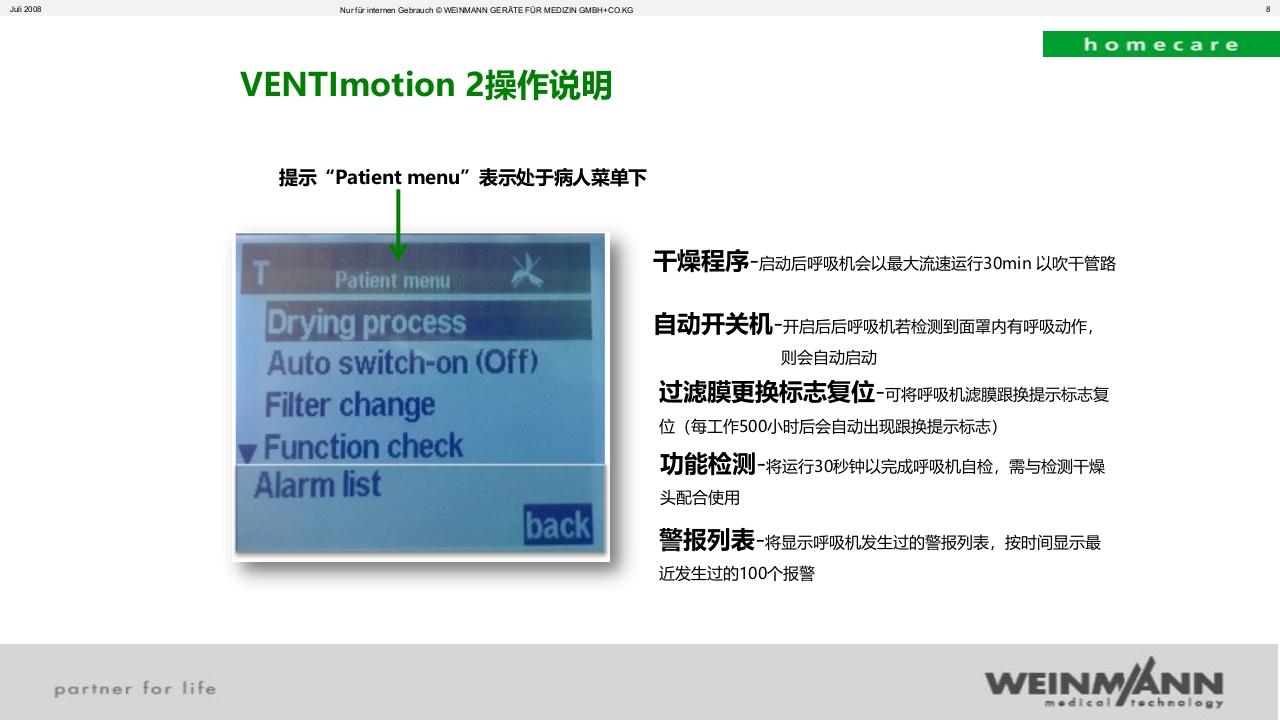 Juli 2008

Nur für internen Gebrauch © WEINMANN GERÄTE FÜR MEDIZIN GMBH+CO.KG

8

homecare

VENTImotion 2操作说明

提示“Patient menu”表示处于病人菜单下

T Patient menu

Drying process
Auto switch-on (Off)
Filter change
Function check
Alarm list

back

干燥程序-启动后呼吸机会以最大流速运行30min 以吹干管路

自动开关机-开启后后呼吸机若检测到面罩内有呼吸动作，则会自动启动

过滤膜更换标志复位-可将呼吸机滤膜跟换提示标志复位（每工作500小时后会自动出现跟换提示标志）

功能检测-将运行30秒钟以完成呼吸机自检，需与检测干燥头配合使用

警报列表-将显示呼吸机发生过的警报列表，按时间显示最近发生过的100个报警

partner for life

WEINMANN medical technology